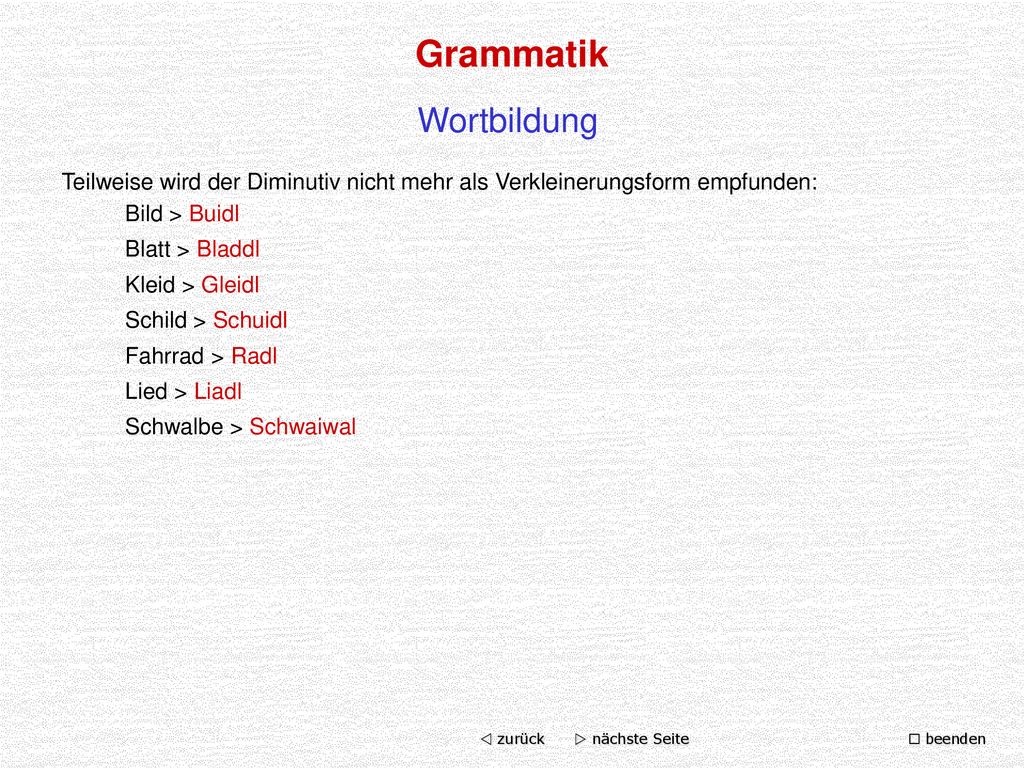 Grammatik

Wortbildung

Teilweise wird der Diminutiv nicht mehr als Verkleinerungsform empfunden:

Bild > Buidl

Blatt > Bladdl

Kleid > Gleidl

Schild > Schuidl

Fahrrad > Radl

Lied > Liadl

Schwalbe > Schwaiwal

◁ zurück ▷ nächste Seite □ beenden